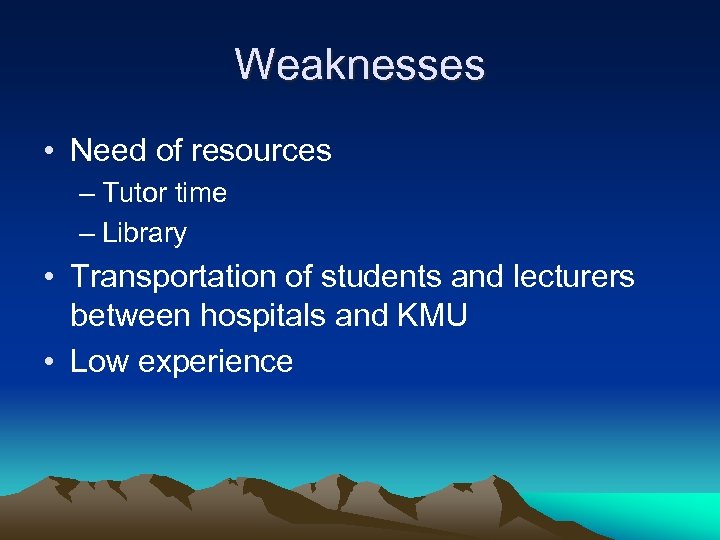 Weaknesses

• Need of resources
– Tutor time
– Library
• Transportation of students and lecturers between hospitals and KMU
• Low experience